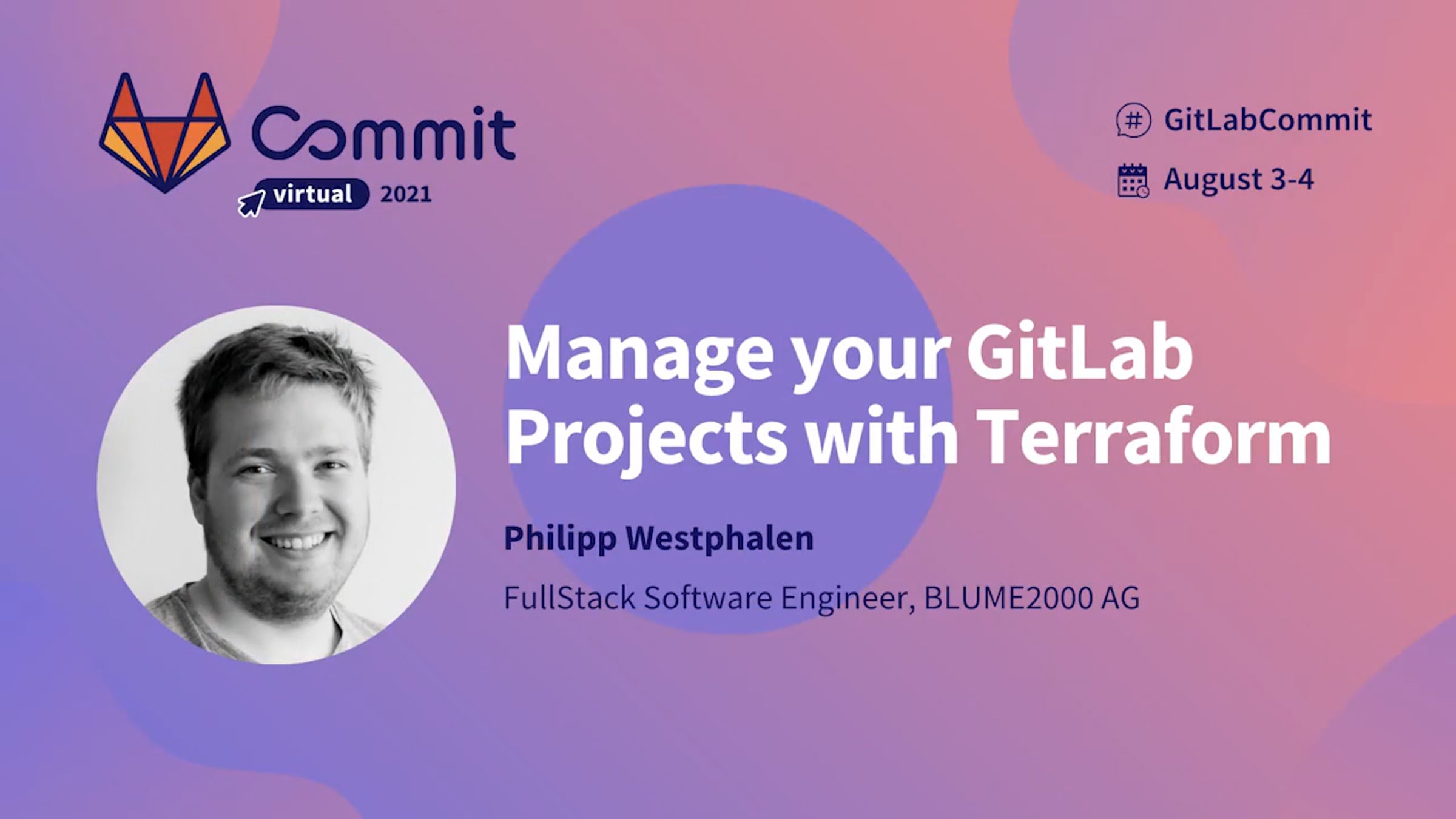 Commit
virtual 2021

GitLabCommit
August 3-4

Manage your GitLab Projects with Terraform

Philipp Westphalen

FullStack Software Engineer, BLUME2000 AG